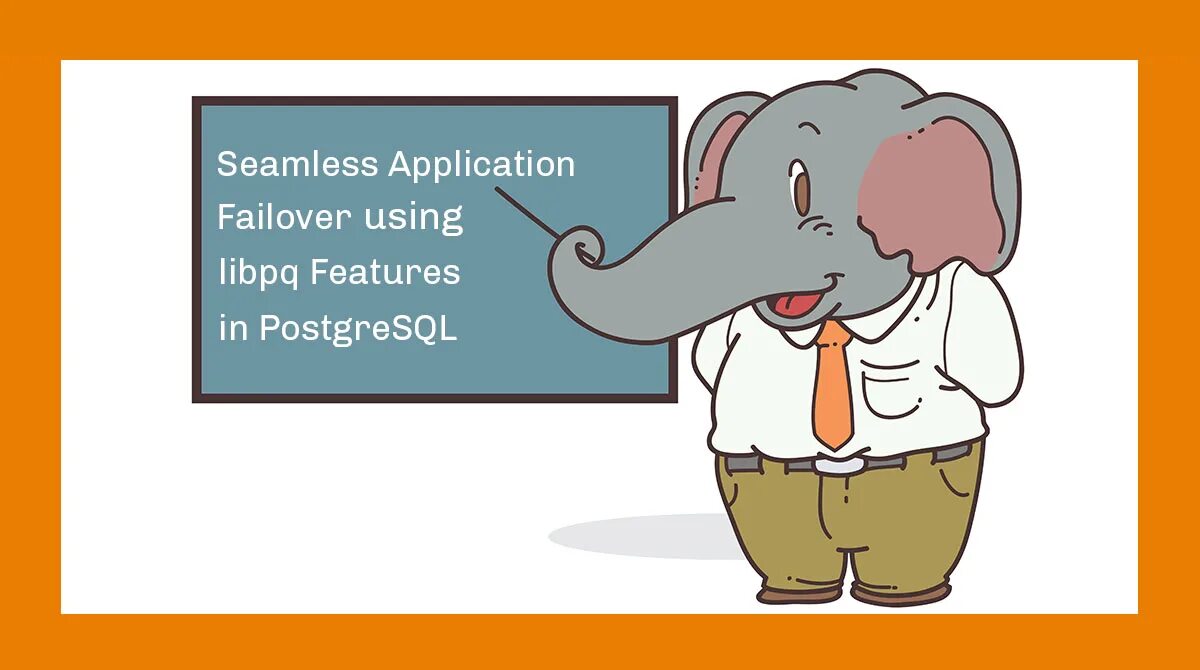 Seamless Application Failover using libpq Features in PostgreSQL